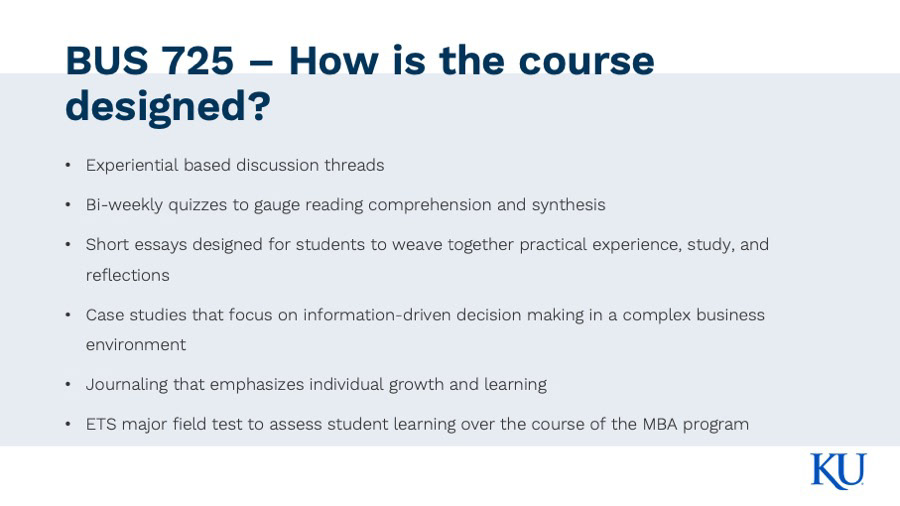 BUS 725 – How is the course designed?

• Experiential based discussion threads

• Bi-weekly quizzes to gauge reading comprehension and synthesis

• Short essays designed for students to weave together practical experience, study, and reflections

• Case studies that focus on information-driven decision making in a complex business environment

• Journaling that emphasizes individual growth and learning

• ETS major field test to assess student learning over the course of the MBA program

KU